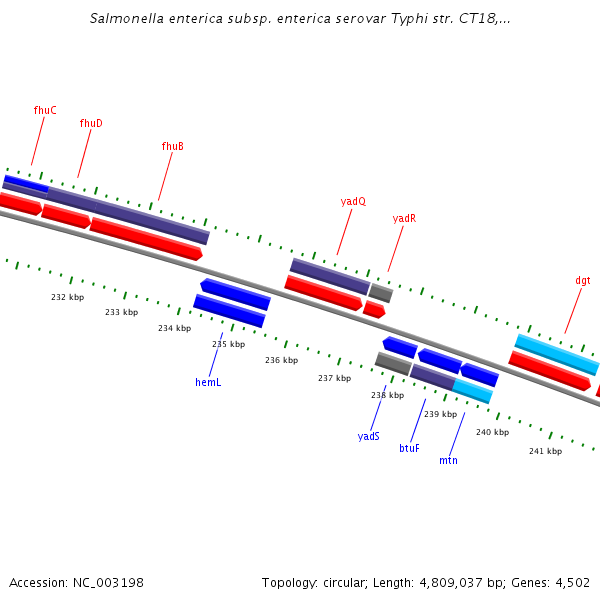 Salmonella enterica subsp. enterica serovar Typhi str. CT18,...

fhuC
fhuD
fhuB
yadQ
yadR
dgt

232 kbp
233 kbp
234 kbp
235 kbp
236 kbp
237 kbp
238 kbp
239 kbp
240 kbp
241 kbp

hemL
yadS
btuF
mtn

Accession: NC_003198

Topology: circular; Length: 4,809,037 bp; Genes: 4,502